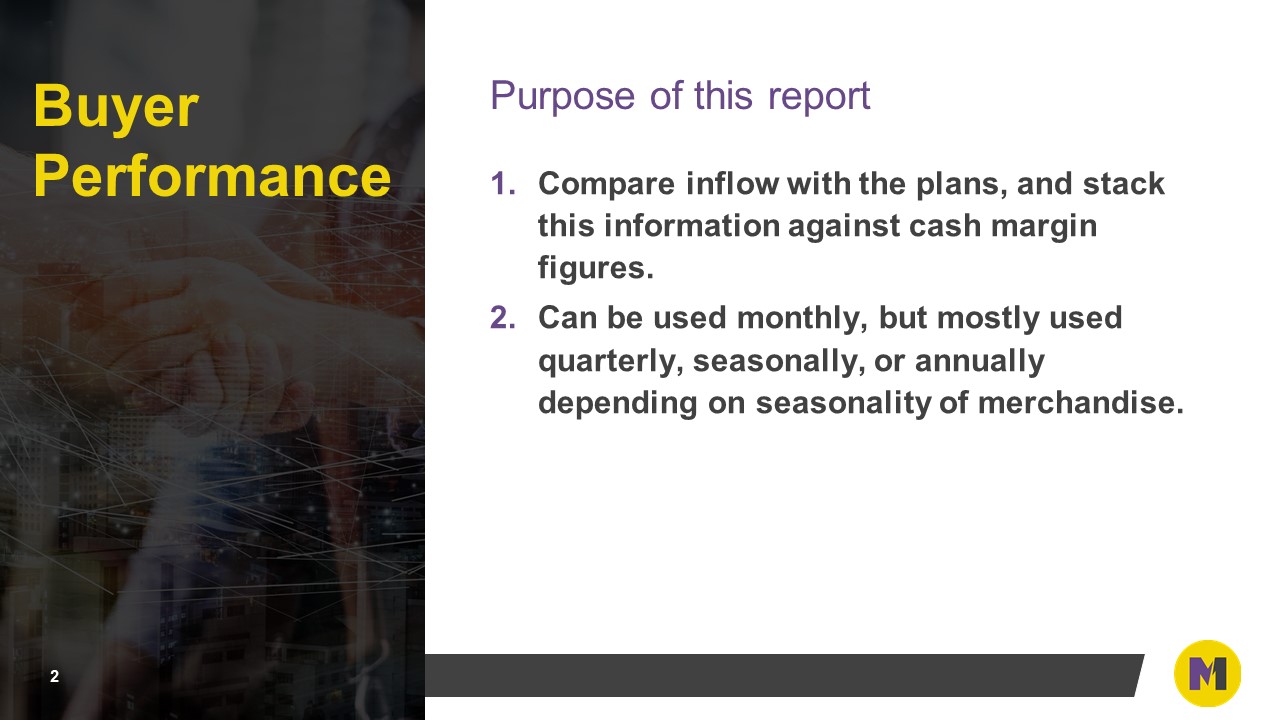 Buyer Performance

Purpose of this report

1. Compare inflow with the plans, and stack this information against cash margin figures.
2. Can be used monthly, but mostly used quarterly, seasonally, or annually depending on seasonality of merchandise.

2

M